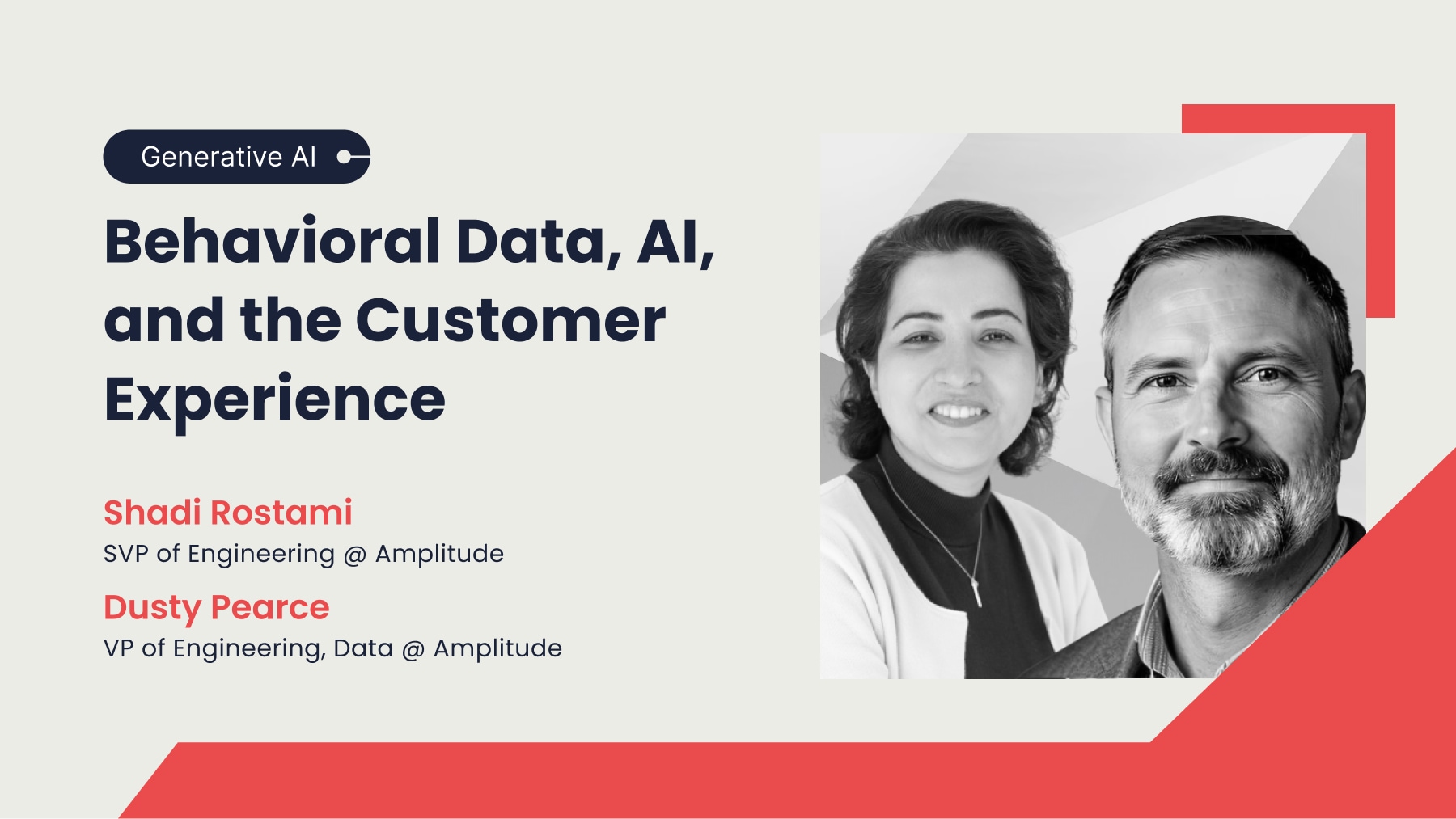 Generative AI

Behavioral Data, AI, and the Customer Experience

Shadi Rostami
SVP of Engineering @ Amplitude

Dusty Pearce
VP of Engineering, Data @ Amplitude